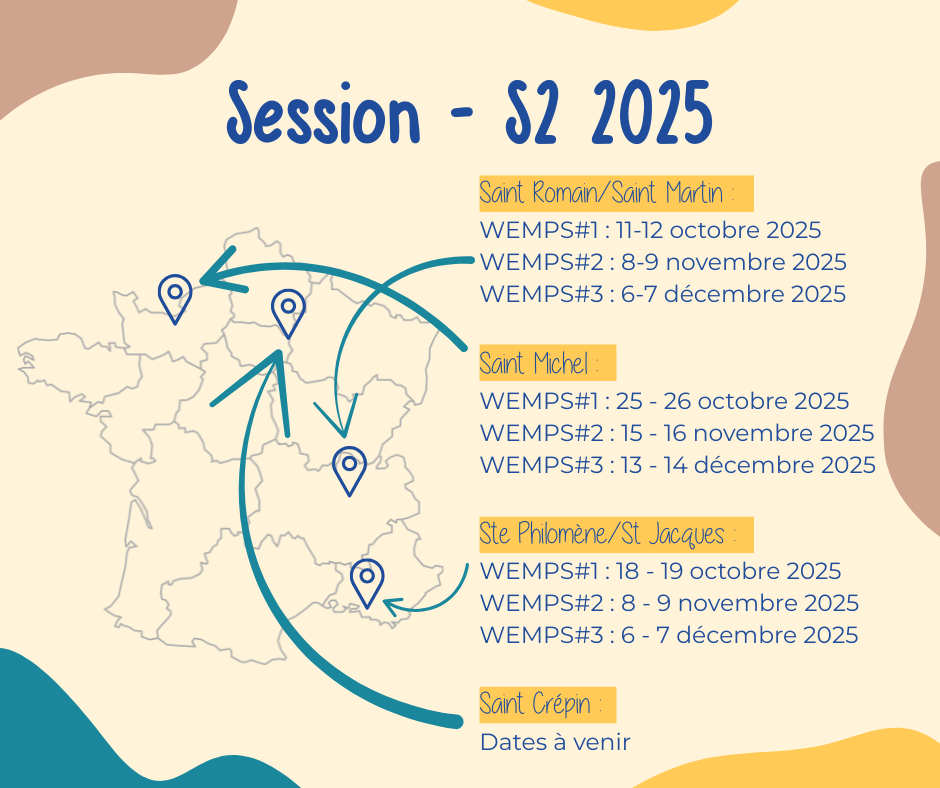 Session - S2 2025

Saint Romain/Saint Martin :

WEMPS#1 : 11-12 octobre 2025
WEMPS#2 : 8-9 novembre 2025
WEMPS#3 : 6-7 décembre 2025

Saint Michel :

WEMPS#1 : 25 - 26 octobre 2025
WEMPS#2 : 15 - 16 novembre 2025
WEMPS#3 : 13 - 14 décembre 2025

Ste Philomène/St Jacques :

WEMPS#1 : 18 - 19 octobre 2025
WEMPS#2 : 8 - 9 novembre 2025
WEMPS#3 : 6 - 7 décembre 2025

Saint Crépin :

Dates à venir